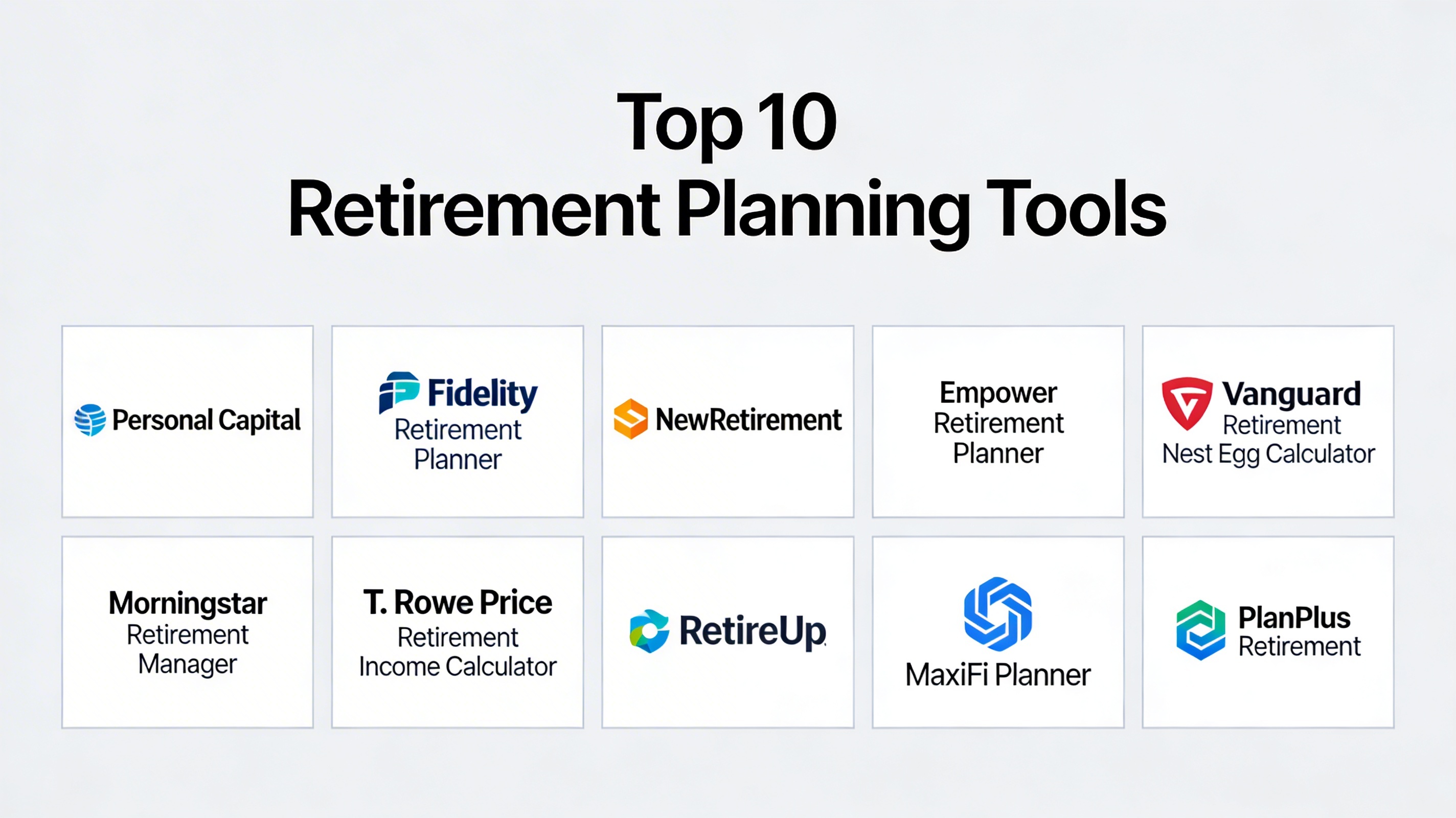 Top 10
Retirement Planning Tools

Personal Capital

Fidelity
Retirement
Planner

NewRetirement

Empower
Retirement
Planner

Vanguard
Retirement
Nest Egg Calculator

Morningstar
Retirement
Manager

T. Rowe Price
Retirement
Income Calculator

RetireUp

MaxiFi Planner

PlanPlus
Retirement